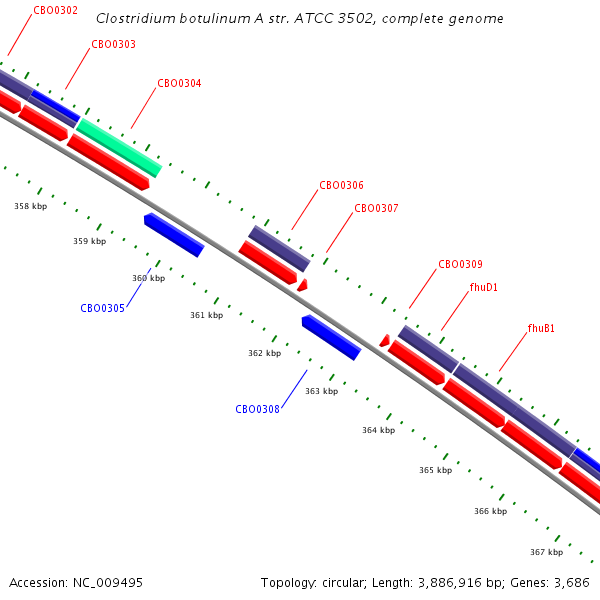 Clostridium botulinum A str. ATCC 3502, complete genome

CBO0302
CBO0303
CBO0304
CBO0306
CBO0307
CBO0309
fhuD1
fhuB1

358 kbp
359 kbp
360 kbp
CBO0305
361 kbp
362 kbp
363 kbp
CBO0308
364 kbp
365 kbp
366 kbp
367 kbp

Accession: NC_009495

Topology: circular; Length: 3,886,916 bp; Genes: 3,686